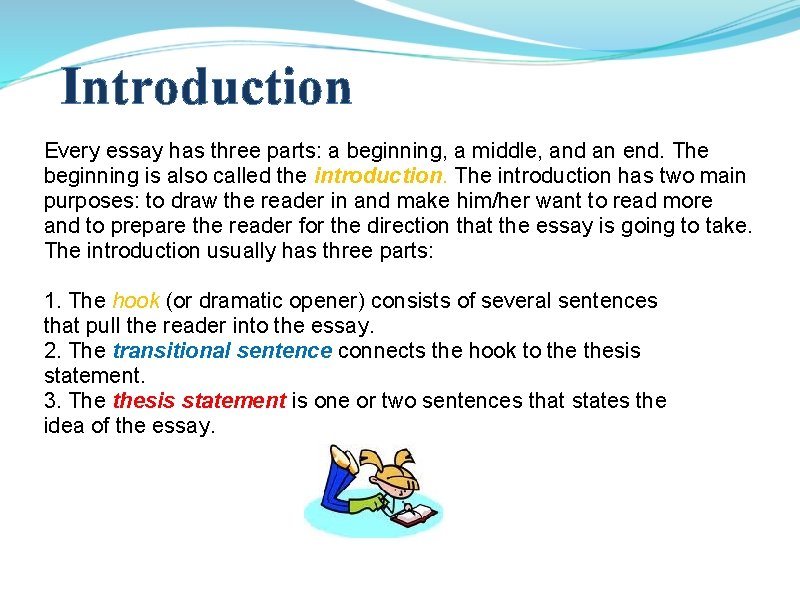 Introduction

Every essay has three parts: a beginning, a middle, and an end. The beginning is also called the introduction. The introduction has two main purposes: to draw the reader in and make him/her want to read more and to prepare the reader for the direction that the essay is going to take. The introduction usually has three parts:

1. The hook (or dramatic opener) consists of several sentences that pull the reader into the essay.
2. The transitional sentence connects the hook to the thesis statement.
3. The thesis statement is one or two sentences that states the idea of the essay.